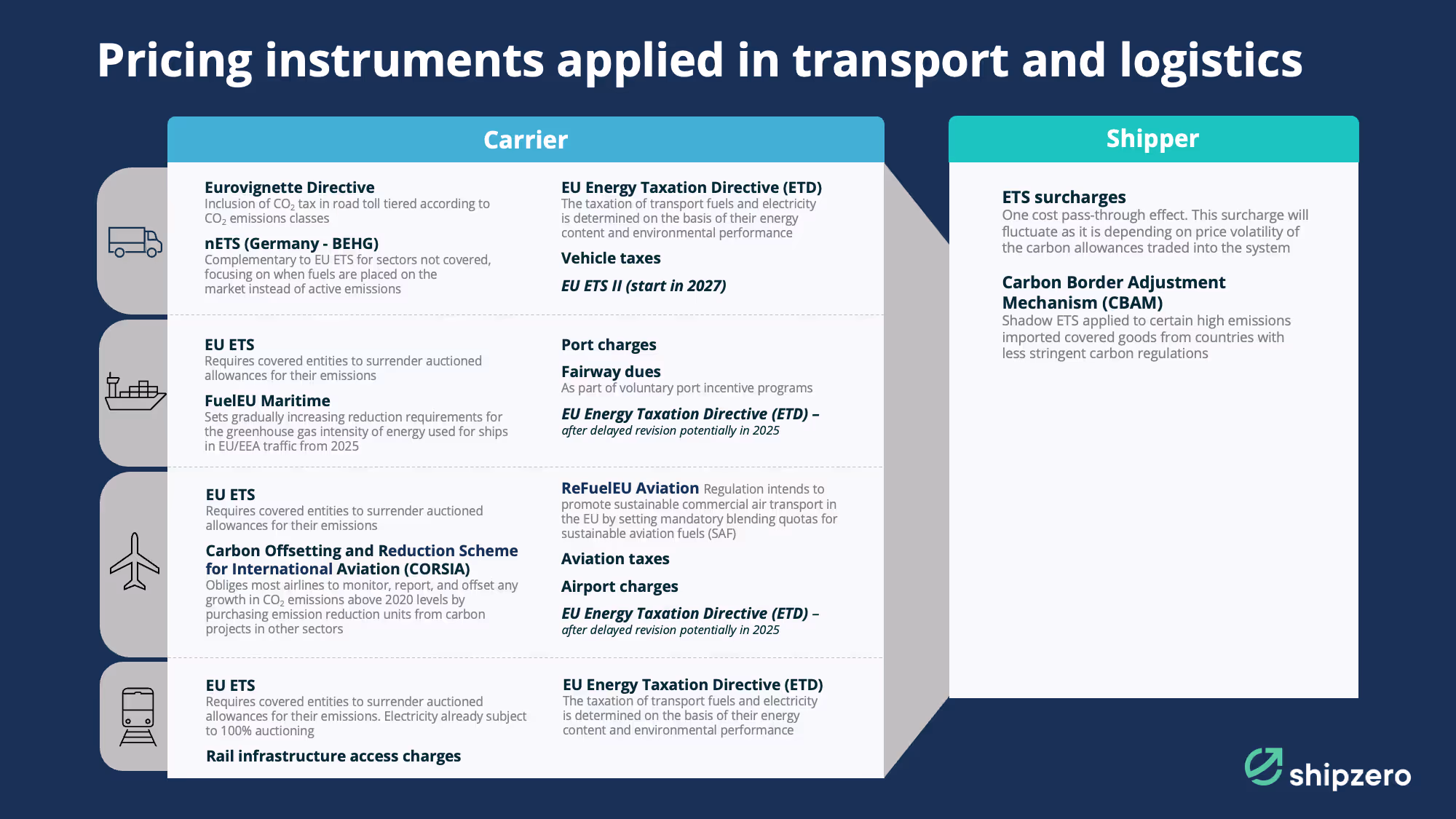 Pricing instruments applied in transport and logistics

Carrier

Eurovignette Directive
Inclusion of $CO_2$ tax in road toll tiered according to $CO_2$ emissions classes

nETS (Germany - BEHG)
Complementary to EU ETS for sectors not covered, focusing on when fuels are placed on the market instead of active emissions

EU Energy Taxation Directive (ETD)
The taxation of transport fuels and electricity is determined on the basis of their energy content and environmental performance

Vehicle taxes

EU ETS II (start in 2027)

EU ETS
Requires covered entities to surrender auctioned allowances for their emissions

FuelEU Maritime
Sets gradually increasing reduction requirements for the greenhouse gas intensity of energy used for ships in EU/EEA traffic from 2025

Port charges

Fairway dues
As part of voluntary port incentive programs

EU Energy Taxation Directive (ETD) –
after delayed revision potentially in 2025

EU ETS
Requires covered entities to surrender auctioned allowances for their emissions

Carbon Offsetting and Reduction Scheme for International Aviation (CORSIA)
Obliges most airlines to monitor, report, and offset any growth in $CO_2$ emissions above 2020 levels by purchasing emission reduction units from carbon projects in other sectors

ReFuelEU Aviation Regulation intends to promote sustainable commercial air transport in the EU by setting mandatory blending quotas for sustainable aviation fuels (SAF)

Aviation taxes

Airport charges

EU Energy Taxation Directive (ETD) –
after delayed revision potentially in 2025

EU ETS
Requires covered entities to surrender auctioned allowances for their emissions. Electricity already subject to 100% auctioning

Rail infrastructure access charges

EU Energy Taxation Directive (ETD)
The taxation of transport fuels and electricity is determined on the basis of their energy content and environmental performance

Shipper

ETS surcharges
One cost pass-through effect. This surcharge will fluctuate as it is depending on price volatility of the carbon allowances traded into the system

Carbon Border Adjustment Mechanism (CBAM)
Shadow ETS applied to certain high emissions imported covered goods from countries with less stringent carbon regulations

shipzero